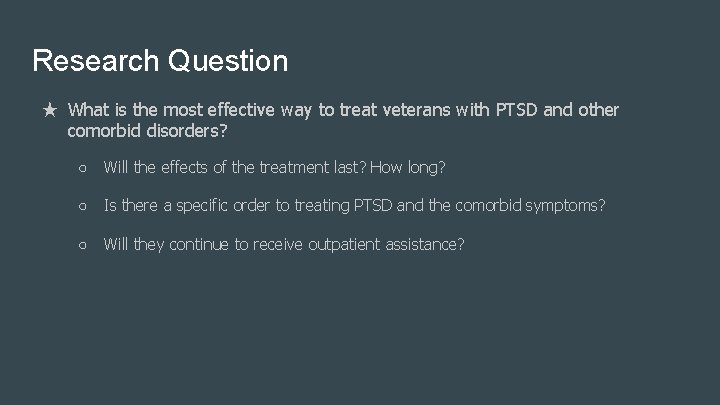 Research Question

★ What is the most effective way to treat veterans with PTSD and other comorbid disorders?

○ Will the effects of the treatment last? How long?

○ Is there a specific order to treating PTSD and the comorbid symptoms?

○ Will they continue to receive outpatient assistance?